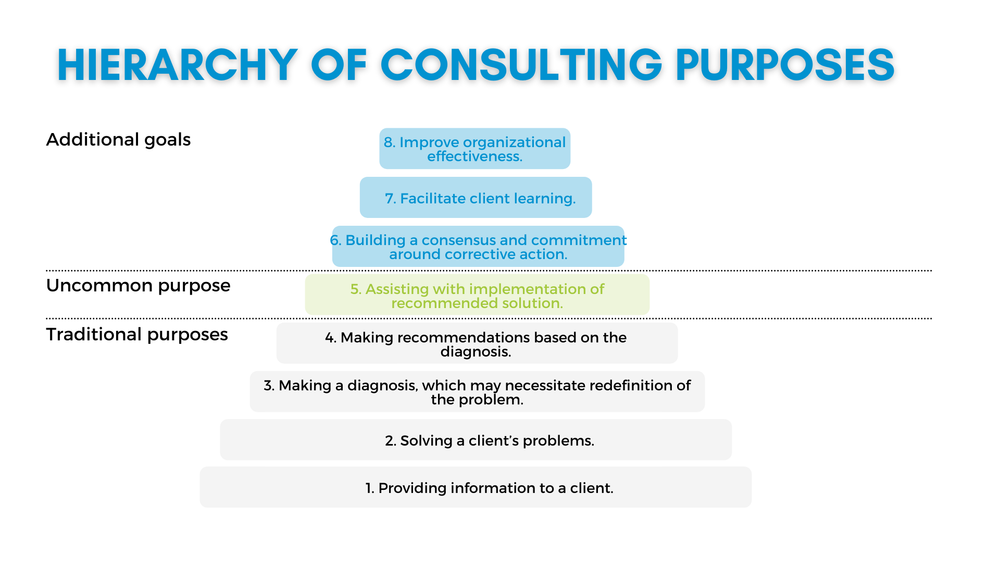 HIERARCHY OF CONSULTING PURPOSES

Additional goals

8. Improve organizational effectiveness.

7. Facilitate client learning.

6. Building a consensus and commitment around corrective action.

Uncommon purpose

5. Assisting with implementation of recommended solution.

Traditional purposes

4. Making recommendations based on the diagnosis.

3. Making a diagnosis, which may necessitate redefinition of the problem.

2. Solving a client's problems.

1. Providing information to a client.